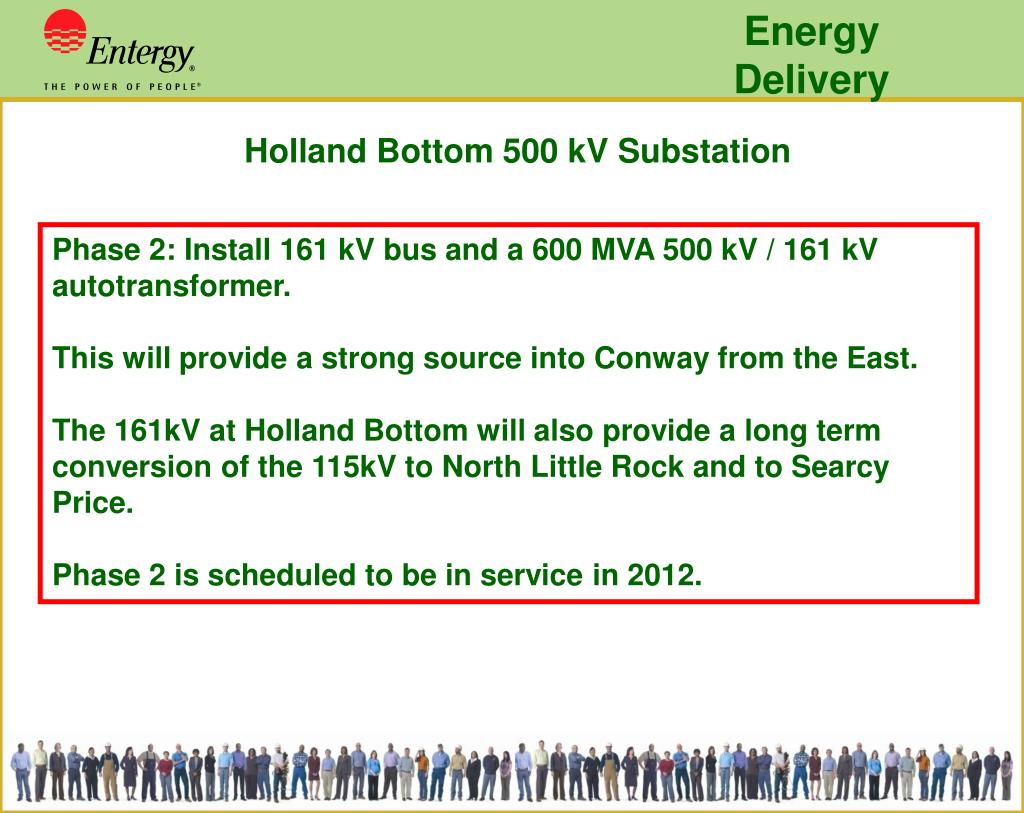 Entergy®
THE POWER OF PEOPLE®

Energy Delivery

Holland Bottom 500 kV Substation

Phase 2: Install 161 kV bus and a 600 MVA 500 kV / 161 kV autotransformer.

This will provide a strong source into Conway from the East.

The 161kV at Holland Bottom will also provide a long term conversion of the 115kV to North Little Rock and to Searcy Price.

Phase 2 is scheduled to be in service in 2012.